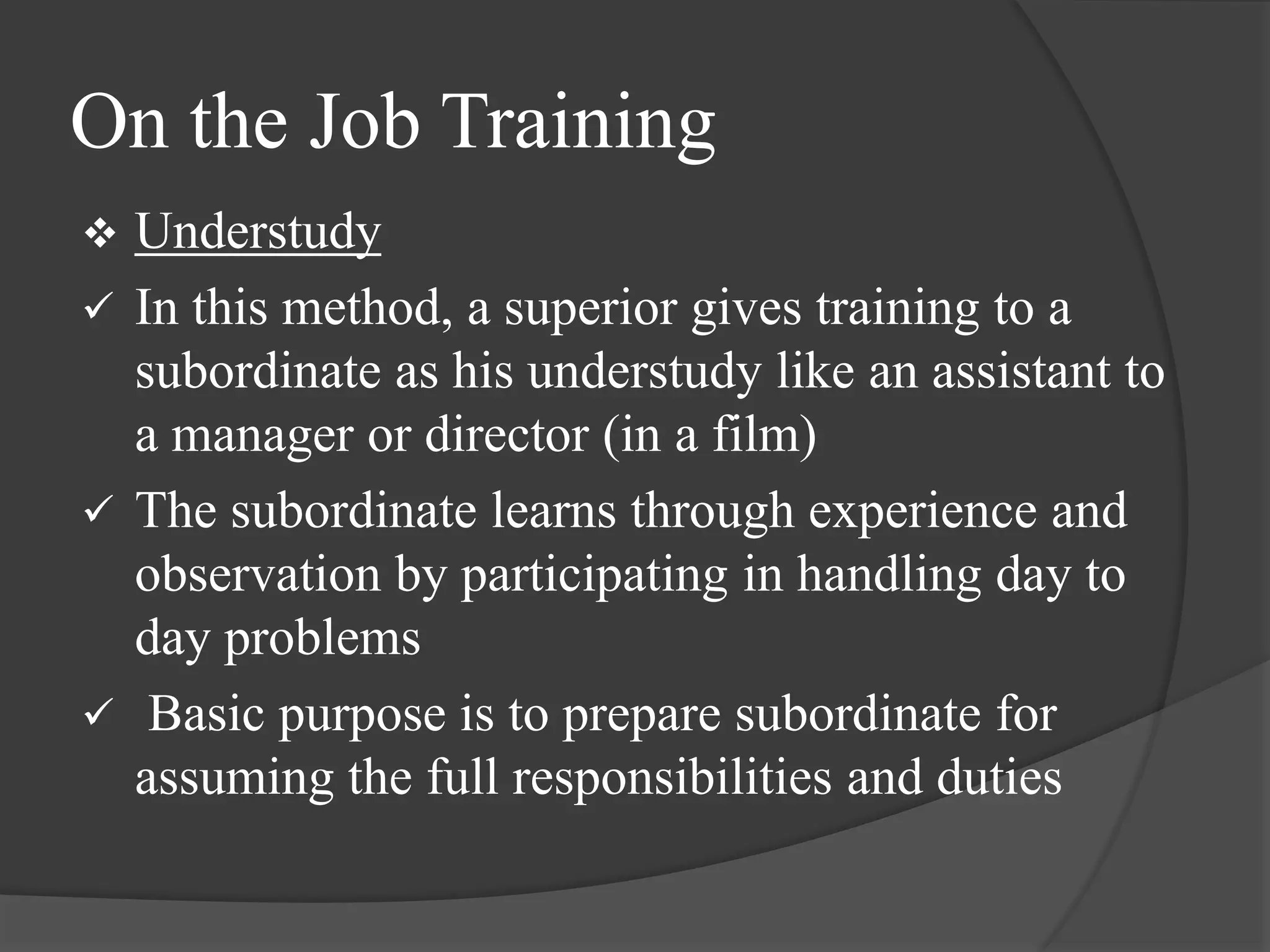 On the Job Training

❖ Understudy

✓ In this method, a superior gives training to a subordinate as his understudy like an assistant to a manager or director (in a film)

✓ The subordinate learns through experience and observation by participating in handling day to day problems

✓ Basic purpose is to prepare subordinate for assuming the full responsibilities and duties